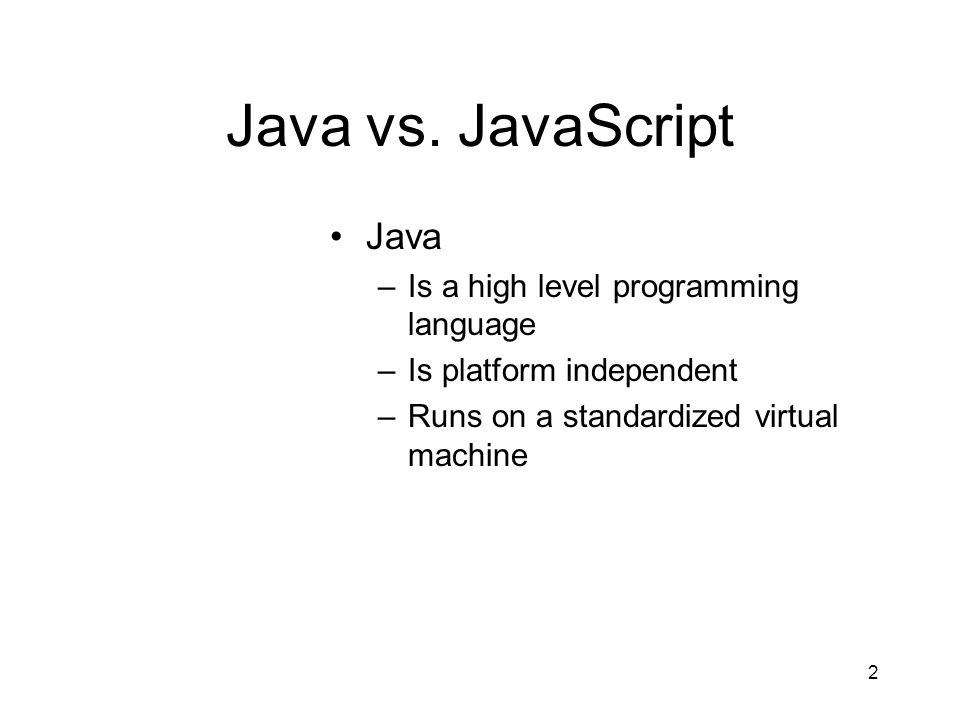 Java vs. JavaScript

• Java
– Is a high level programming language
– Is platform independent
– Runs on a standardized virtual machine

2